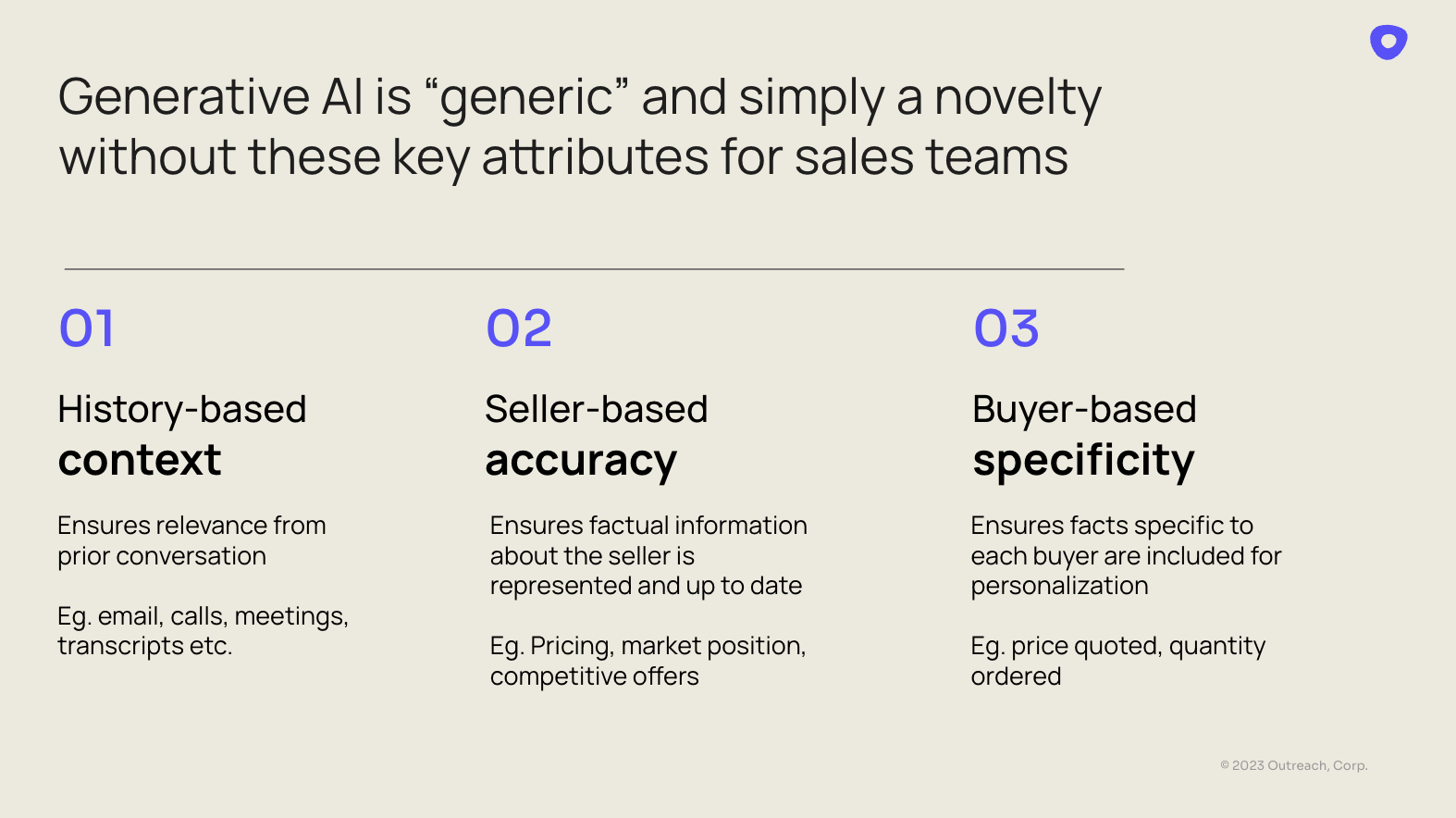 Generative AI is “generic” and simply a novelty without these key attributes for sales teams

01

History-based
context

Ensures relevance from prior conversation

Eg. email, calls, meetings, transcripts etc.

02

Seller-based
accuracy

Ensures factual information about the seller is represented and up to date

Eg. Pricing, market position, competitive offers

03

Buyer-based
specificity

Ensures facts specific to each buyer are included for personalization

Eg. price quoted, quantity ordered

© 2023 Outreach, Corp.